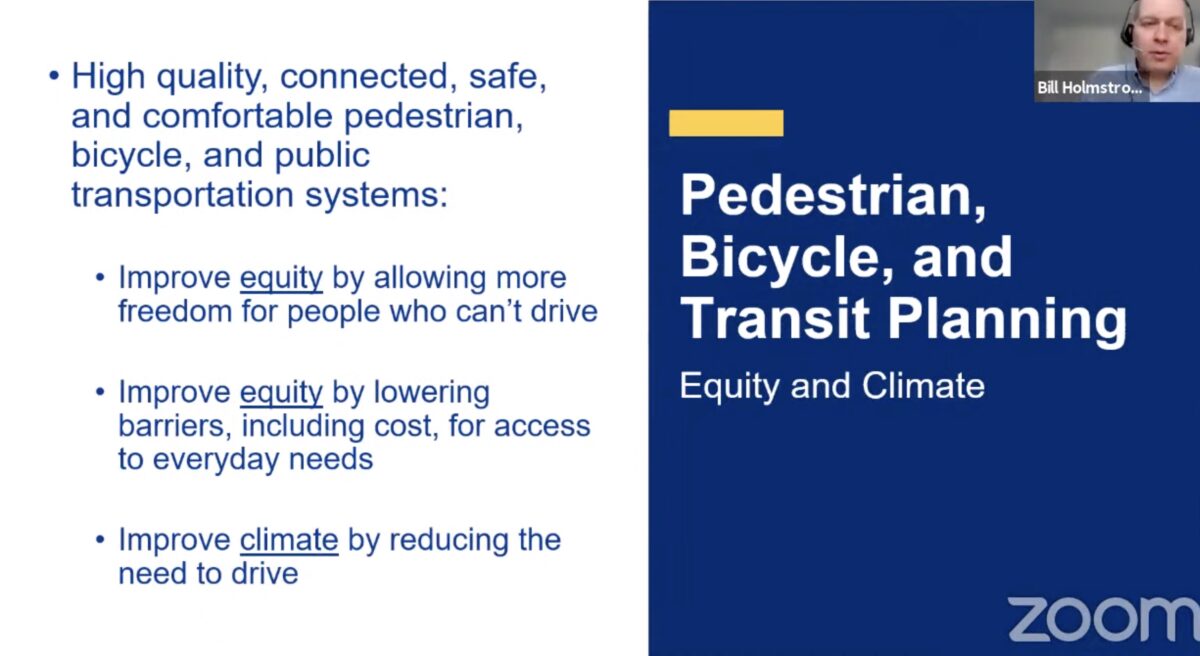 • High quality, connected, safe, and comfortable pedestrian, bicycle, and public transportation systems:

• Improve equity by allowing more freedom for people who can't drive

• Improve equity by lowering barriers, including cost, for access to everyday needs

• Improve climate by reducing the need to drive

Bill Holmstro...

Pedestrian, Bicycle, and Transit Planning

Equity and Climate

zoom